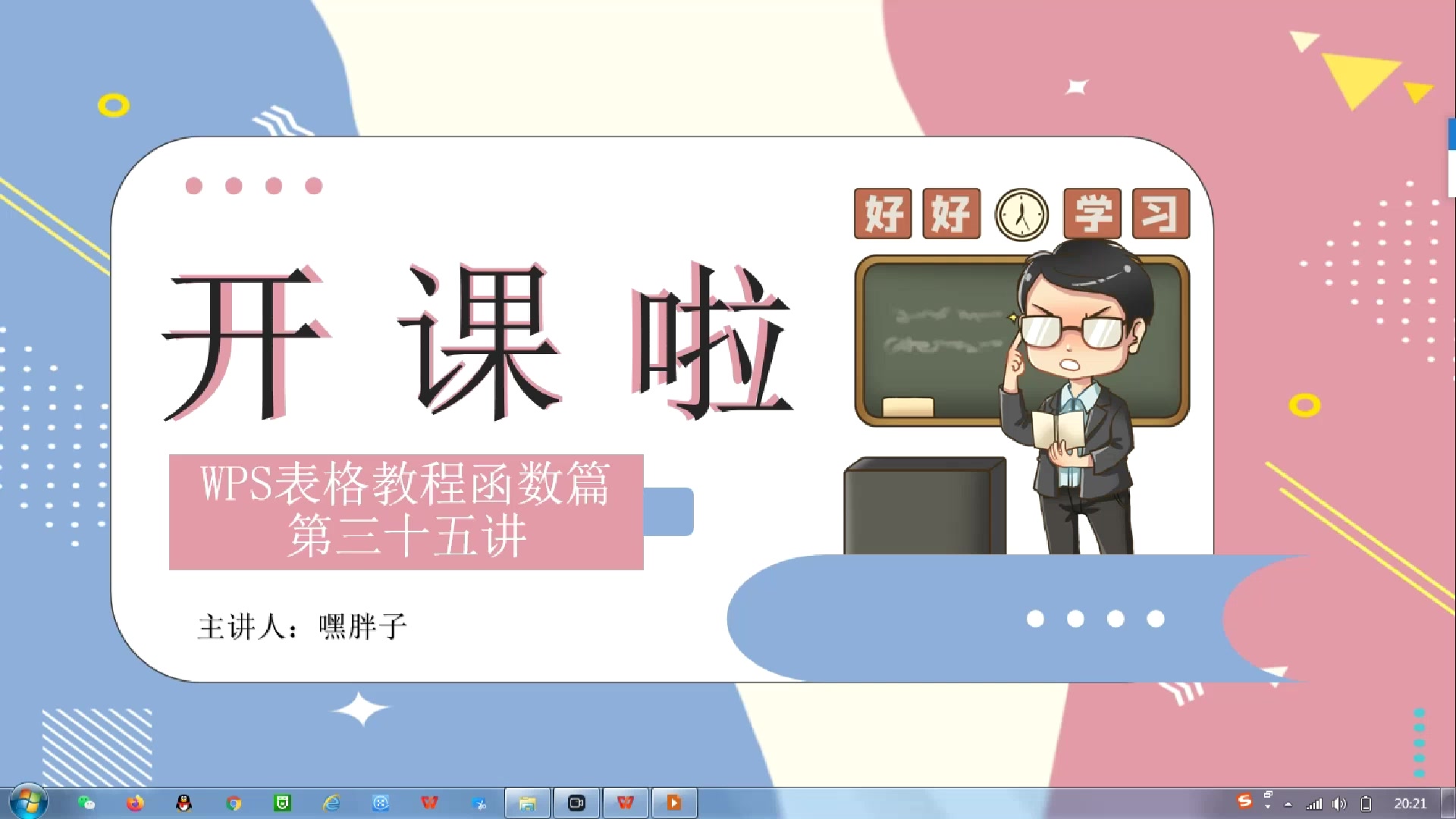 好好学习

开课啦

WPS表格教程函数篇
第三十五讲

主讲人：嘿胖子

20:21